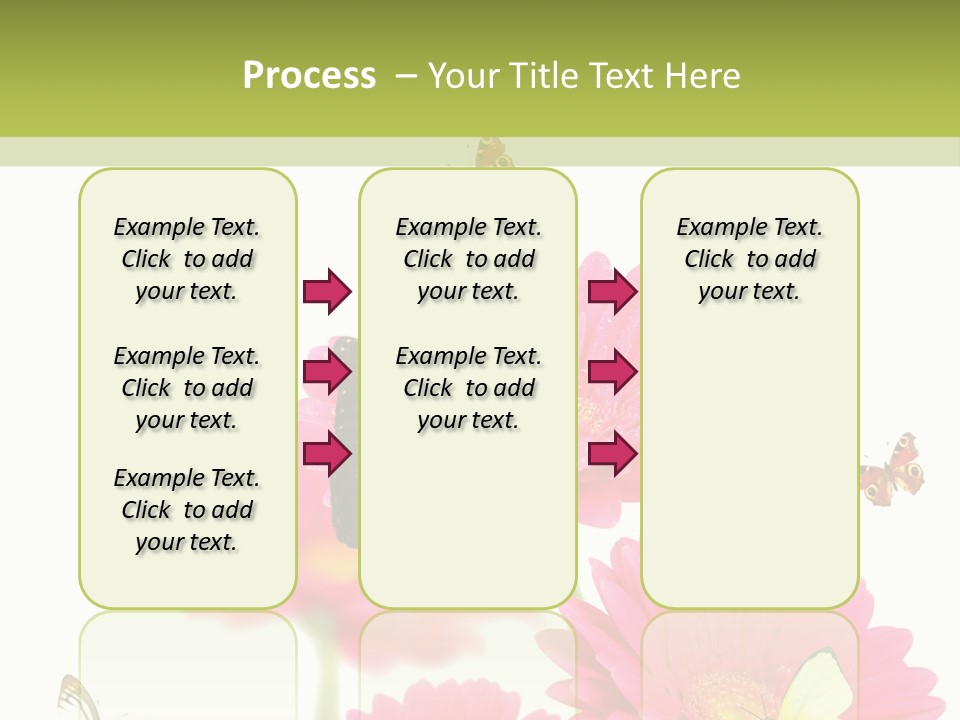 Process – Your Title Text Here

Example Text. Click to add your text.

Example Text. Click to add your text.

Example Text. Click to add your text.

Example Text. Click to add your text.

Example Text. Click to add your text.

Example Text. Click to add your text.